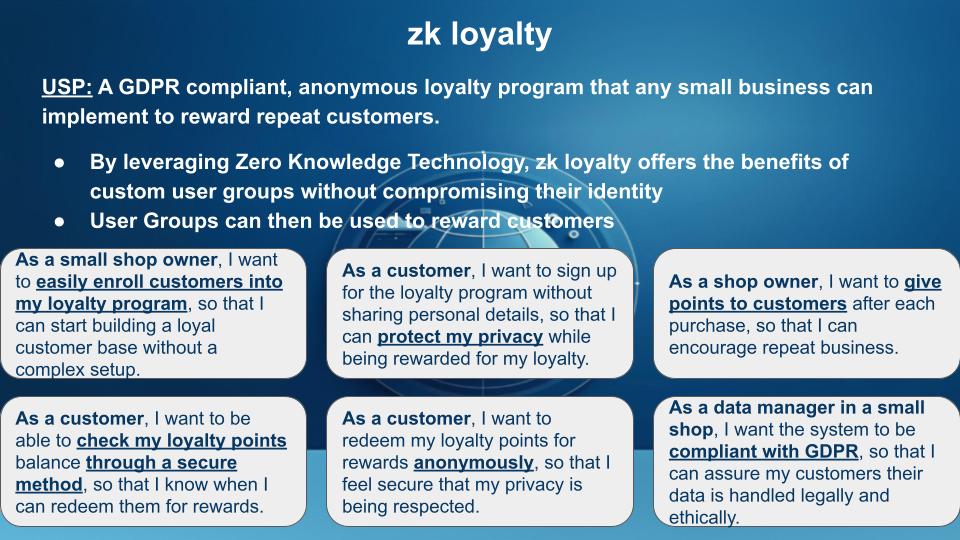 zk loyalty

USP: A GDPR compliant, anonymous loyalty program that any small business can implement to reward repeat customers.

● By leveraging Zero Knowledge Technology, zk loyalty offers the benefits of custom user groups without compromising their identity
● User Groups can then be used to reward customers

As a small shop owner, I want to easily enroll customers into my loyalty program, so that I can start building a loyal customer base without a complex setup.

As a customer, I want to sign up for the loyalty program without sharing personal details, so that I can protect my privacy while being rewarded for my loyalty.

As a shop owner, I want to give points to customers after each purchase, so that I can encourage repeat business.

As a customer, I want to be able to check my loyalty points balance through a secure method, so that I know when I can redeem them for rewards.

As a customer, I want to redeem my loyalty points for rewards anonymously, so that I feel secure that my privacy is being respected.

As a data manager in a small shop, I want the system to be compliant with GDPR, so that I can assure my customers their data is handled legally and ethically.